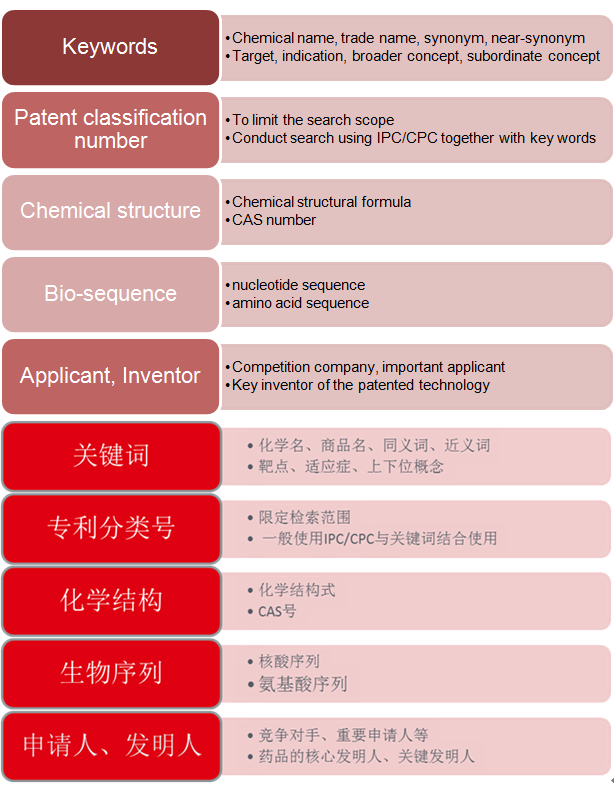 Keywords

• Chemical name, trade name, synonym, near-synonym
• Target, indication, broader concept, subordinate concept

Patent classification number

• To limit the search scope
• Conduct search using IPC/CPC together with key words

Chemical structure

• Chemical structural formula
• CAS number

Bio-sequence

• nucleotide sequence
• amino acid sequence

Applicant, Inventor

• Competition company, important applicant
• Key inventor of the patented technology

关键词

• 化学名、商品名、同义词、近义词
• 靶点、适应症、上下位概念

专利分类号

• 限定检索范围
• 一般使用IPC/CPC与关键词结合使用

化学结构

• 化学结构式
• CAS号

生物序列

• 核酸序列
• 氨基酸序列

申请人、发明人

• 竞争对手、重要申请人等
• 药品的核心发明人、关键发明人